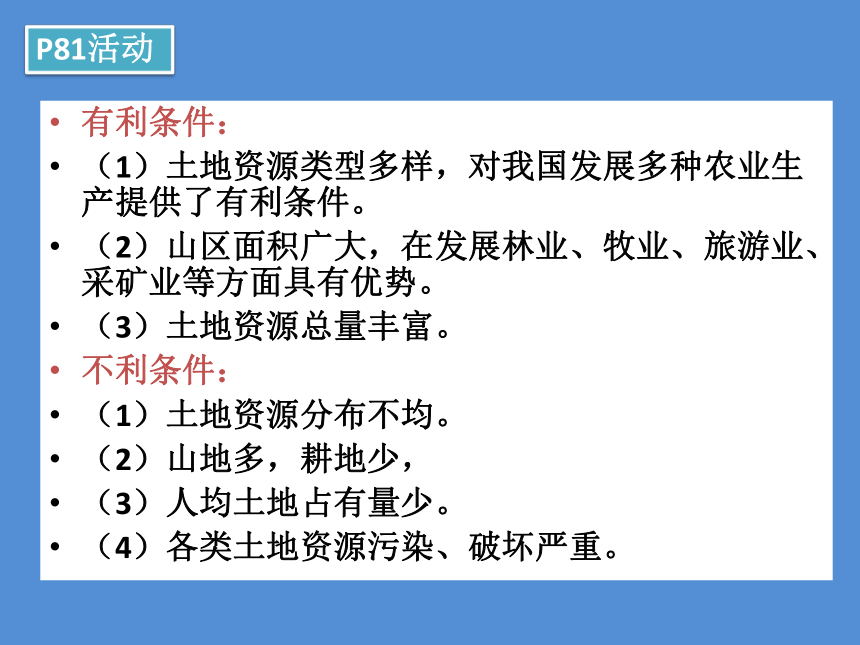 P81活动

• 有利条件：
• （1）土地资源类型多样，对我国发展多种农业生产提供了有利条件。
• （2）山区面积广大，在发展林业、牧业、旅游业、采矿业等方面具有优势。
• （3）土地资源总量丰富。
• 不利条件：
• （1）土地资源分布不均。
• （2）山地多，耕地少，
• （3）人均土地占有量少。
• （4）各类土地资源污染、破坏严重。